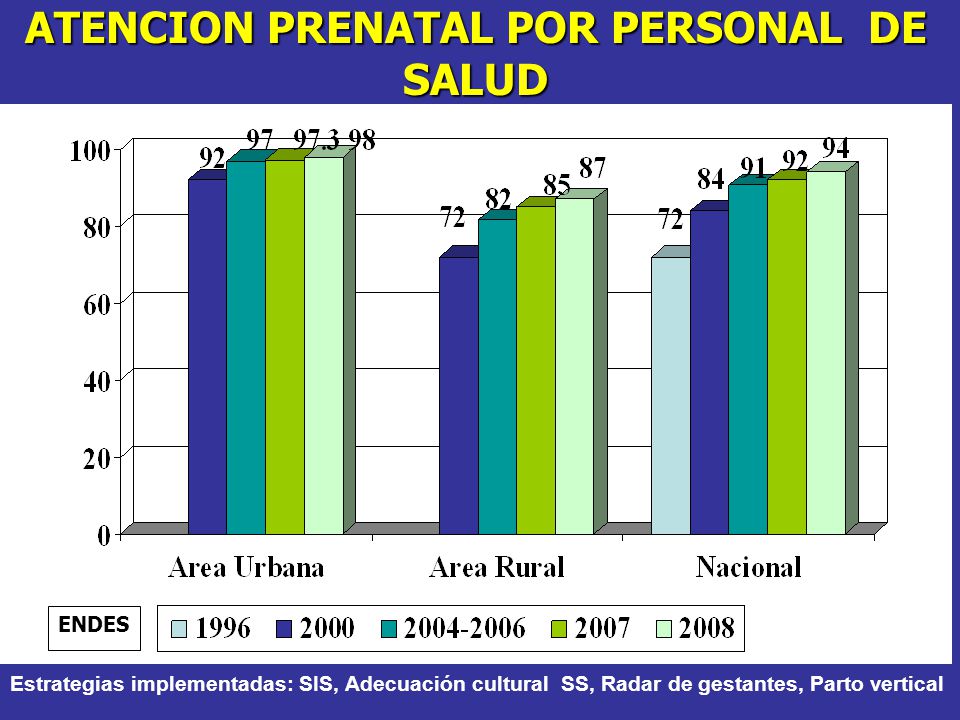 ATENCION PRENATAL POR PERSONAL DE SALUD

100
80
60
40
20
0

92 97 97.3 98
72 82 85 87
72 84 91 92 94

Area Urbana
Area Rural
Nacional

ENDES

1996 2000 2004-2006 2007 2008

Estrategias implementadas: SIS, Adecuación cultural SS, Radar de gestantes, Parto vertical